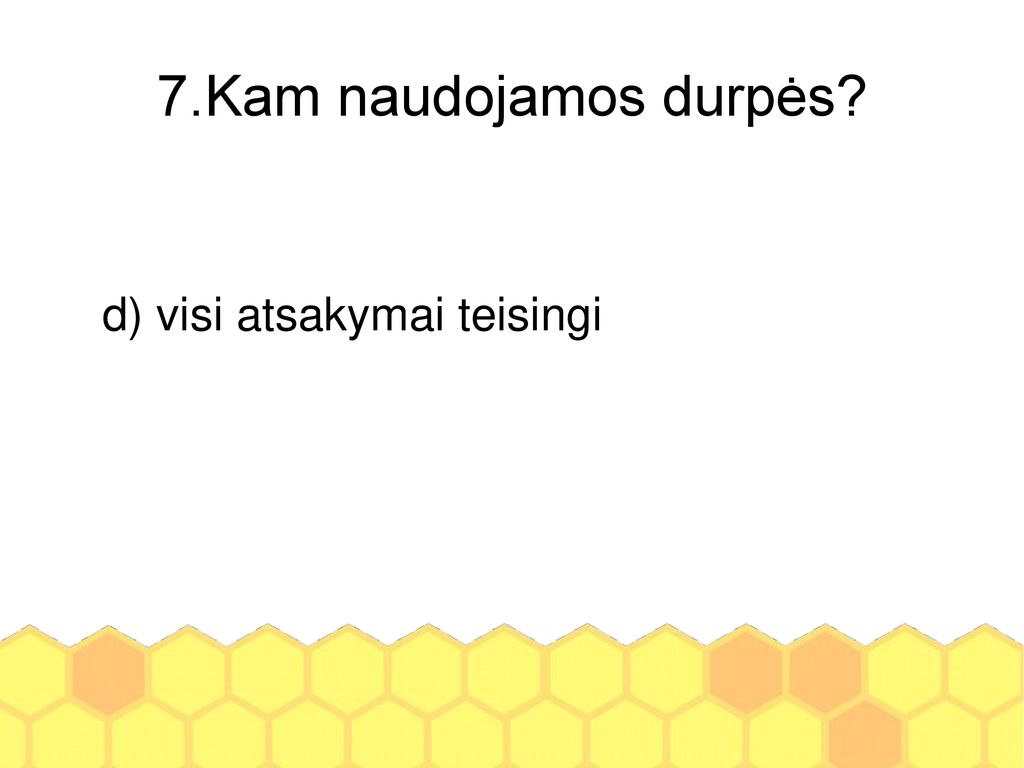 7.Kam naudojamos durpės?

d) visi atsakymai teisingi